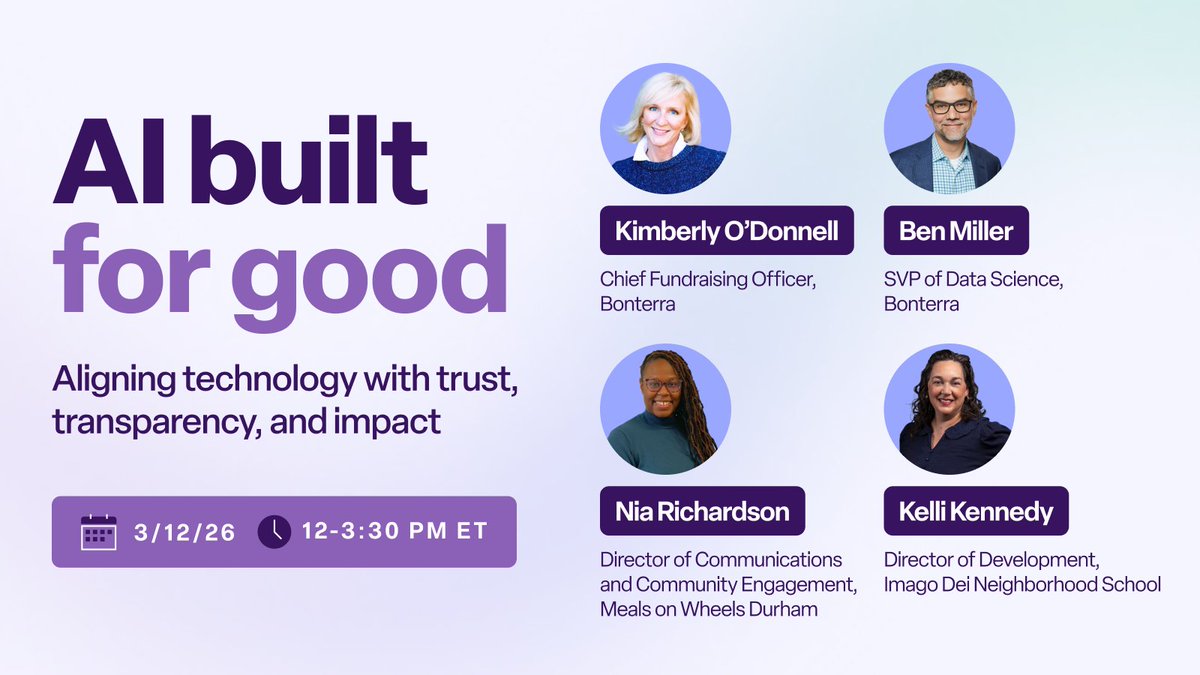 AI built for good

Aligning technology with trust, transparency, and impact

3/12/26 12-3:30 PM ET

Kimberly O'Donnell
Chief Fundraising Officer, Bonterra

Ben Miller
SVP of Data Science, Bonterra

Nia Richardson
Director of Communications and Community Engagement, Meals on Wheels Durham

Kelli Kennedy
Director of Development, Imago Dei Neighborhood School